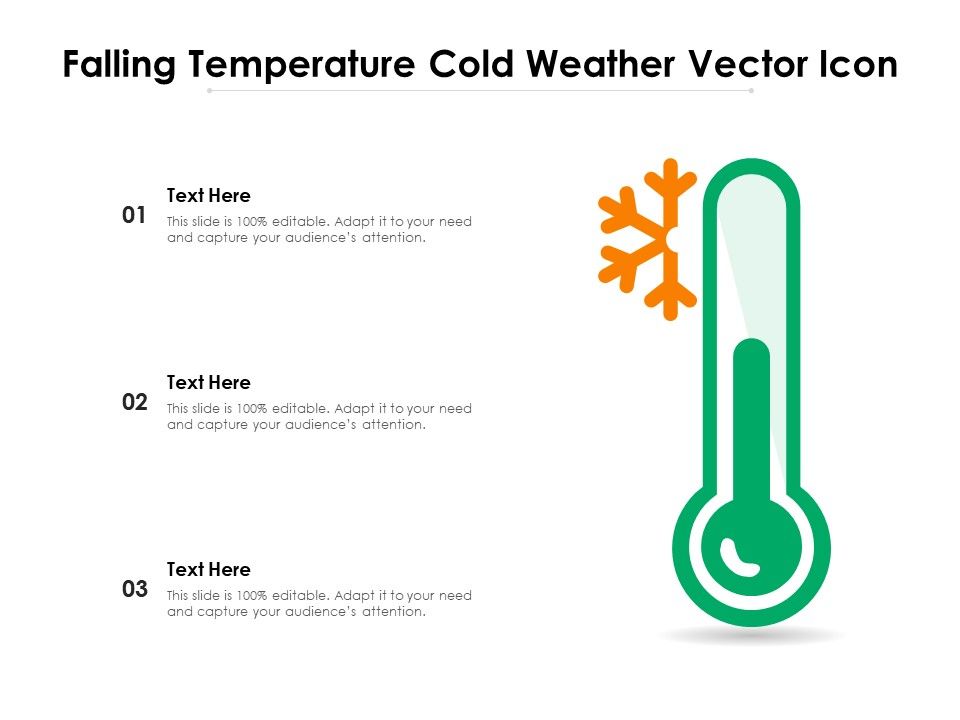 Falling Temperature Cold Weather Vector Icon

01
Text Here
This slide is 100% editable. Adapt it to your need and capture your audience's attention.

02
Text Here
This slide is 100% editable. Adapt it to your need and capture your audience's attention.

03
Text Here
This slide is 100% editable. Adapt it to your need and capture your audience's attention.